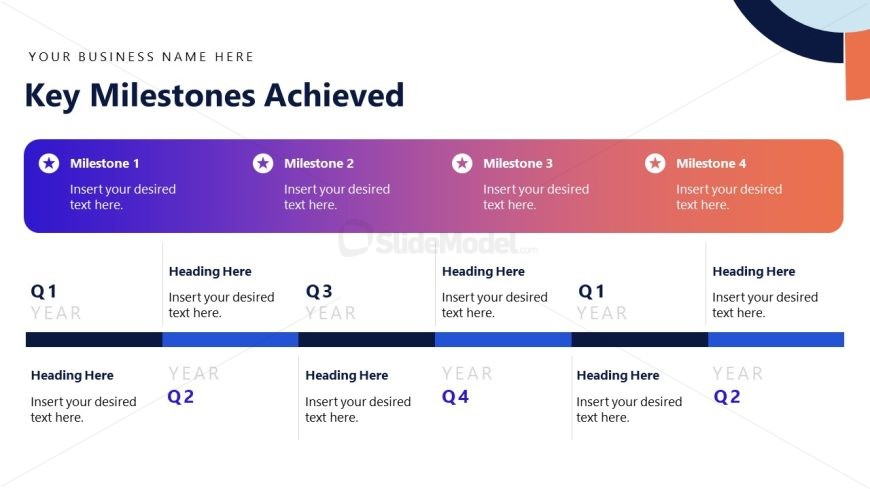 YOUR BUSINESS NAME HERE

Key Milestones Achieved

Milestone 1
Insert your desired text here.

Milestone 2
Insert your desired text here.

Milestone 3
Insert your desired text here.

Milestone 4
Insert your desired text here.

SlideModel.com

Q1
YEAR

Heading Here
Insert your desired text here.

Q3
YEAR

Heading Here
Insert your desired text here.

Q1
YEAR

Heading Here
Insert your desired text here.

Heading Here
Insert your desired text here.

YEAR
Q2

Heading Here
Insert your desired text here.

YEAR
Q4

Heading Here
Insert your desired text here.

YEAR
Q2